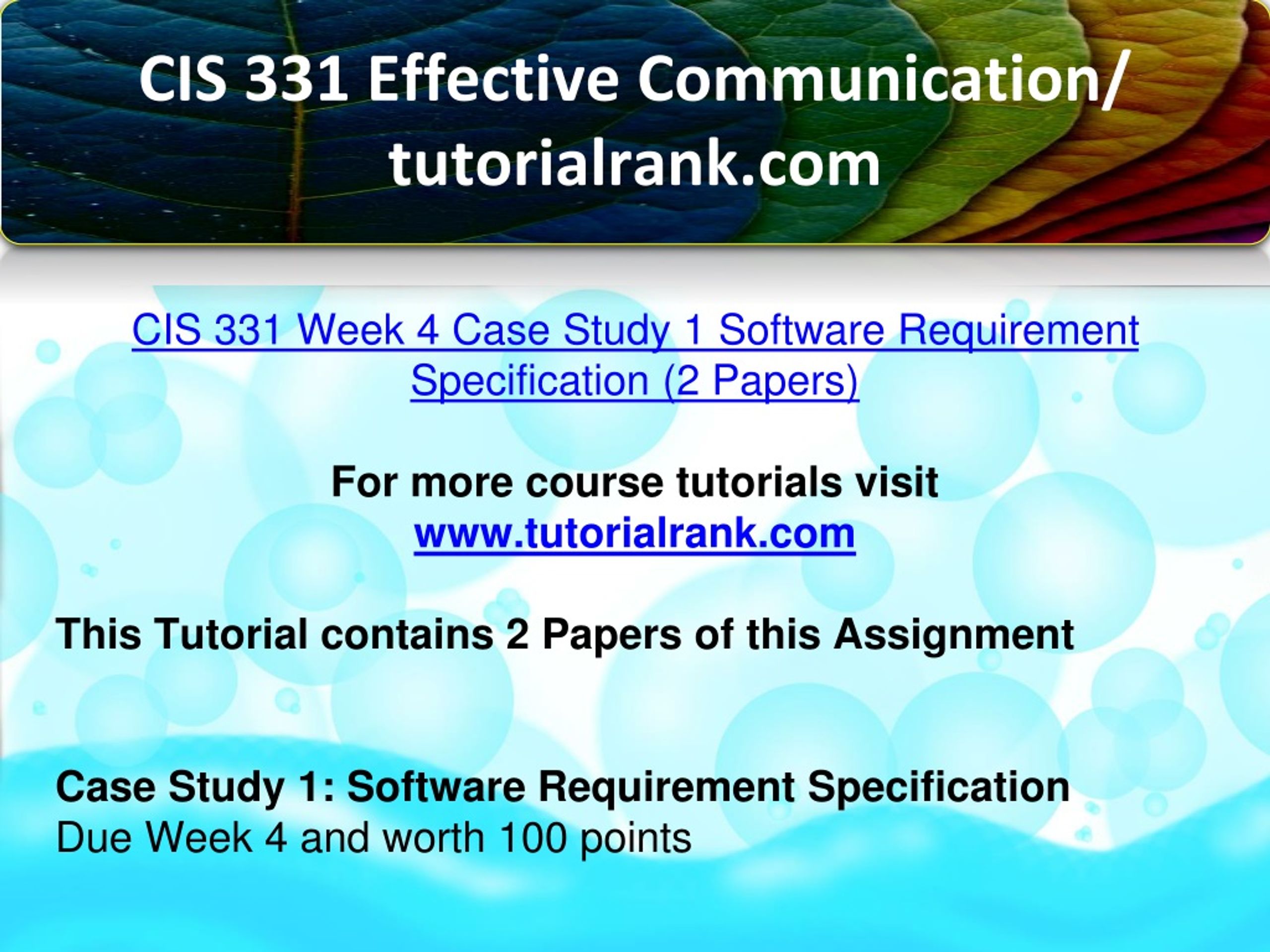 CIS 331 Effective Communication/ tutorialrank.com

CIS 331 Week 4 Case Study 1 Software Requirement Specification (2 Papers)

For more course tutorials visit
www.tutorialrank.com

This Tutorial contains 2 Papers of this Assignment

Case Study 1: Software Requirement Specification
Due Week 4 and worth 100 points